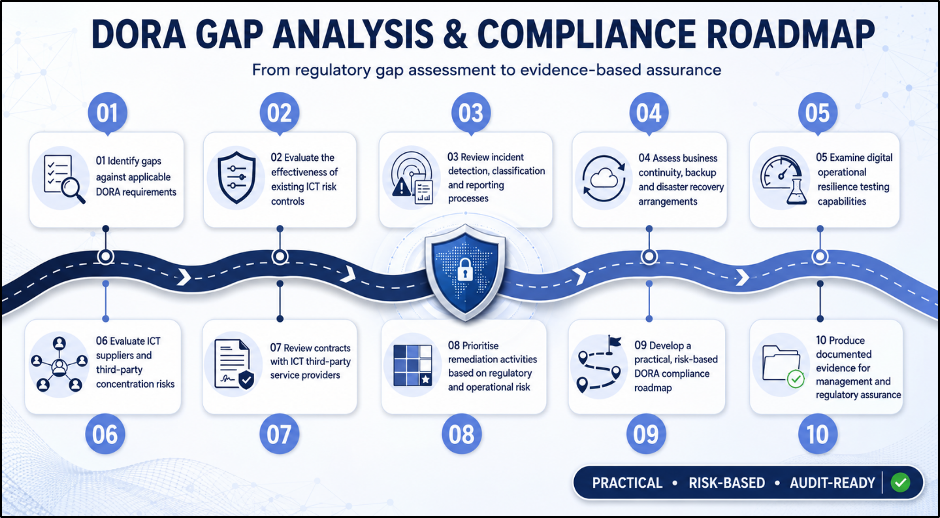 DORA GAP ANALYSIS & COMPLIANCE ROADMAP

From regulatory gap assessment to evidence-based assurance

01

01 Identify gaps against applicable DORA requirements

02

02 Evaluate the effectiveness of existing ICT risk controls

03

03 Review incident detection, classification and reporting processes

04

04 Assess business continuity, backup and disaster recovery arrangements

05

05 Examine digital operational resilience testing capabilities

06 Evaluate ICT suppliers and third-party concentration risks

06

07 Review contracts with ICT third-party service providers

07

08 Prioritise remediation activities based on regulatory and operational risk

08

09 Develop a practical, risk-based DORA compliance roadmap

09

10 Produce documented evidence for management and regulatory assurance

10

PRACTICAL • RISK-BASED • AUDIT-READY